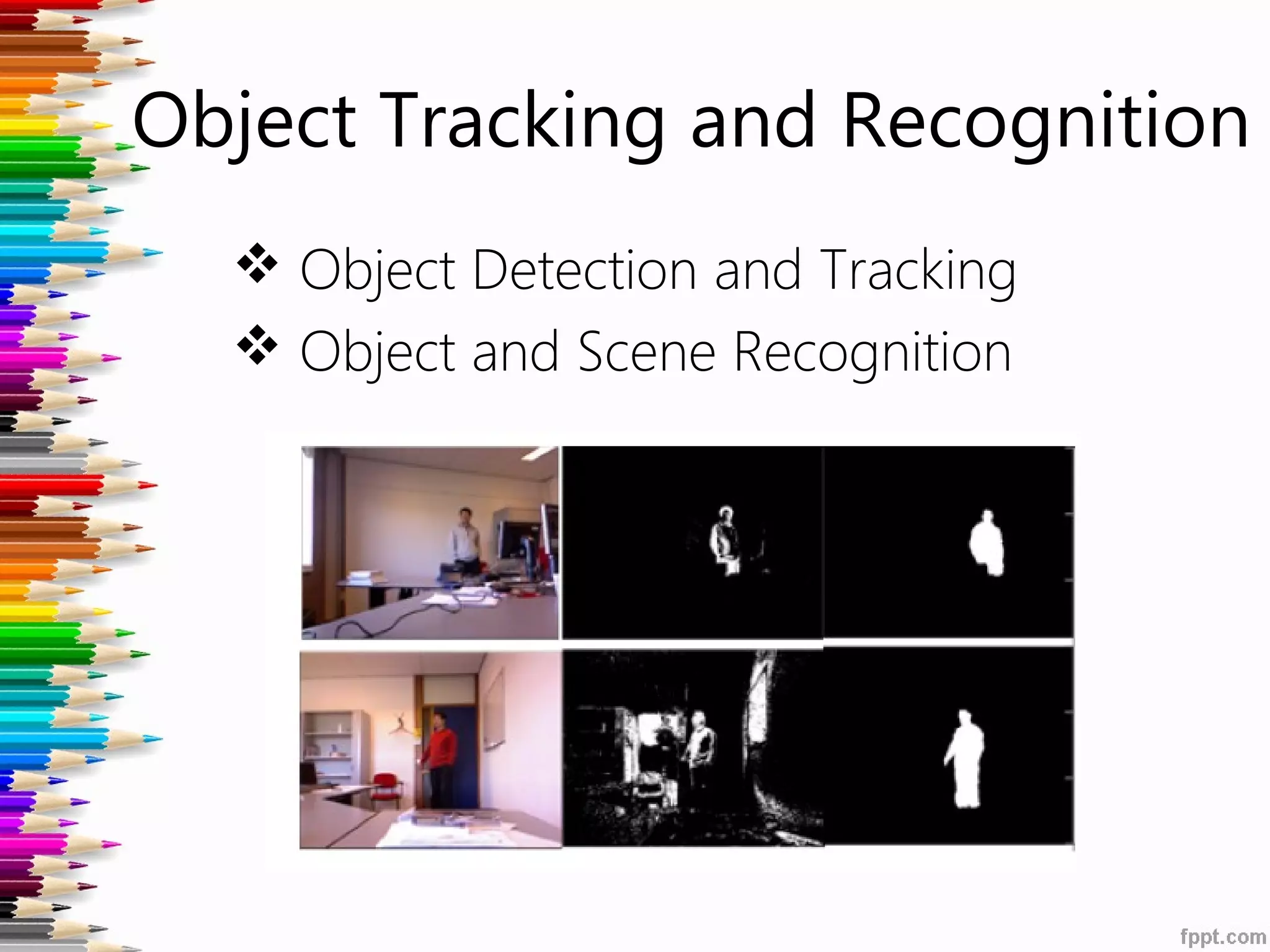 Object Tracking and Recognition

❖ Object Detection and Tracking
❖ Object and Scene Recognition

fppt.com